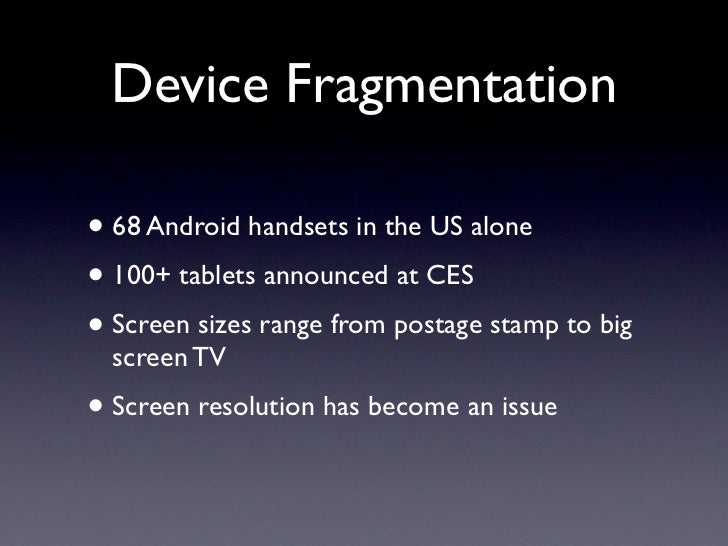 Device Fragmentation

• 68 Android handsets in the US alone

• 100+ tablets announced at CES

• Screen sizes range from postage stamp to big screen TV

• Screen resolution has become an issue